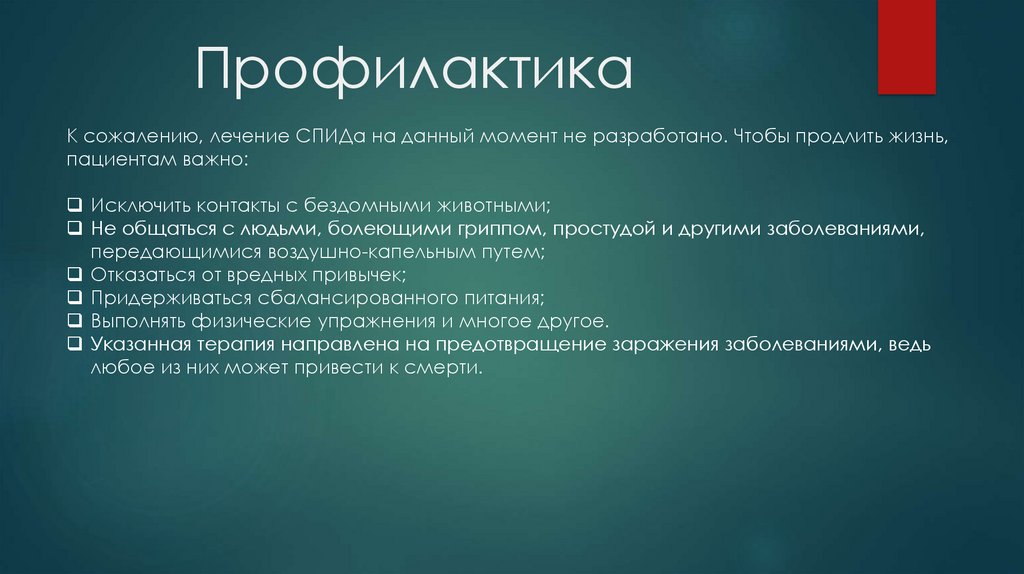 Профилактика

К сожалению, лечение СПИДа на данный момент не разработано. Чтобы продлить жизнь, пациентам важно:

❑ Исключить контакты с бездомными животными;
❑ Не общаться с людьми, болеющими гриппом, простудой и другими заболеваниями, передающимися воздушно-капельным путем;
❑ Отказаться от вредных привычек;
❑ Придерживаться сбалансированного питания;
❑ Выполнять физические упражнения и многое другое.
❑ Указанная терапия направлена на предотвращение заражения заболеваниями, ведь любое из них может привести к смерти.